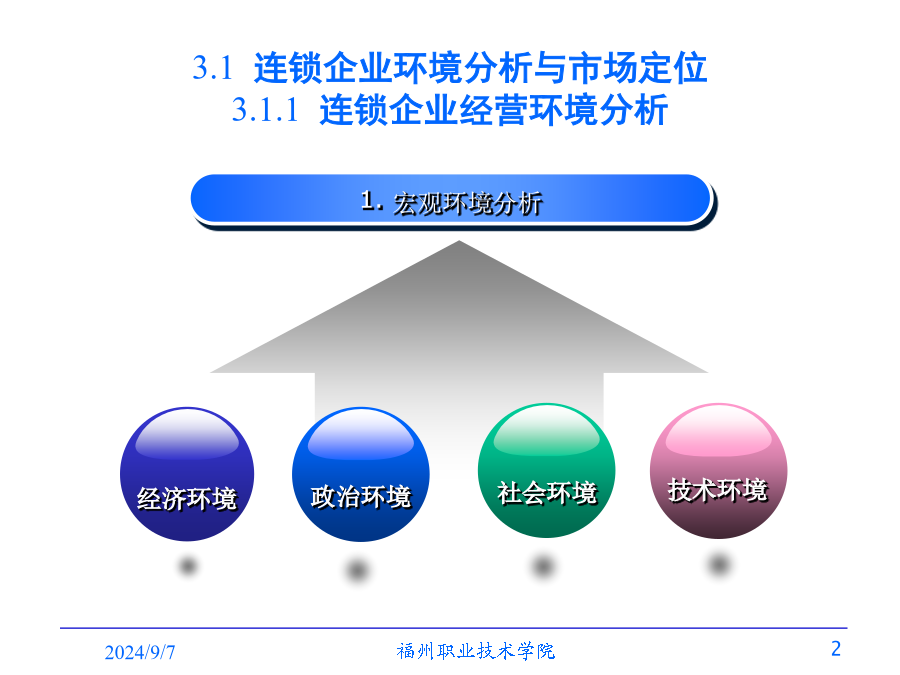 3.1 连锁企业环境分析与市场定位
3.1.1 连锁企业经营环境分析

1. 宏观环境分析

经济环境

政治环境

社会环境

技术环境

2024/9/7

福州职业技术学院

2